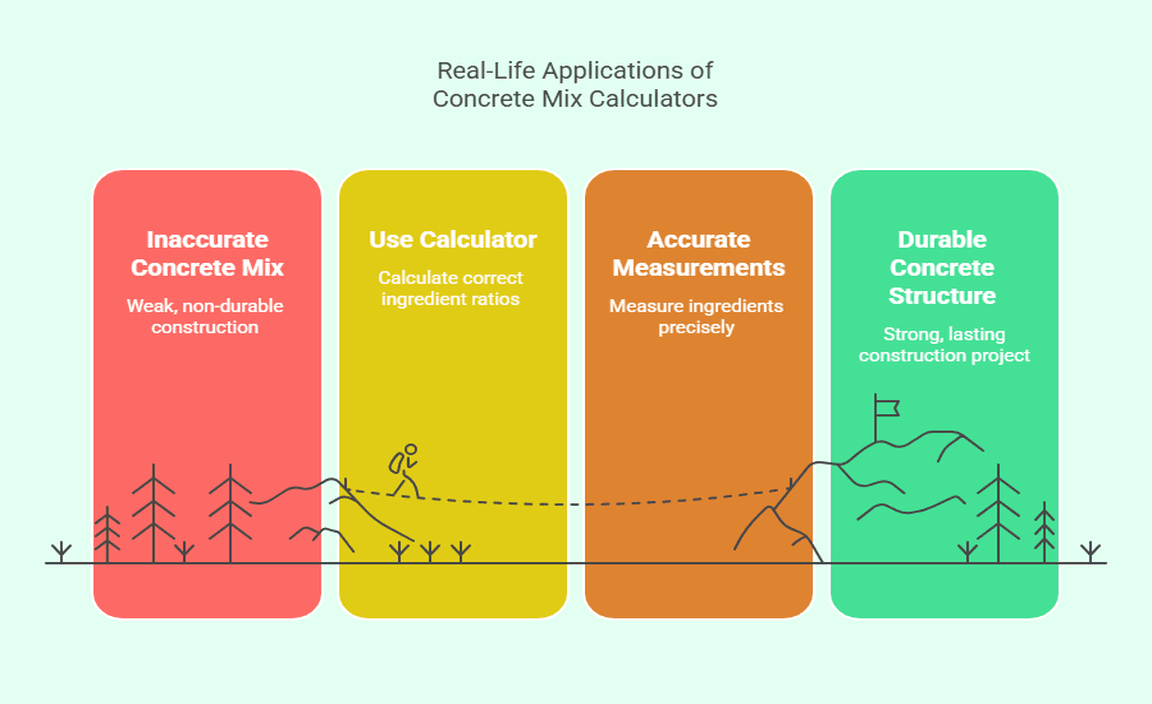 Real-Life Applications of Concrete Mix Calculators

Inaccurate Concrete Mix

Weak, non-durable construction

Use Calculator

Calculate correct ingredient ratios

Accurate Measurements

Measure ingredients precisely

Durable Concrete Structure

Strong, lasting construction project